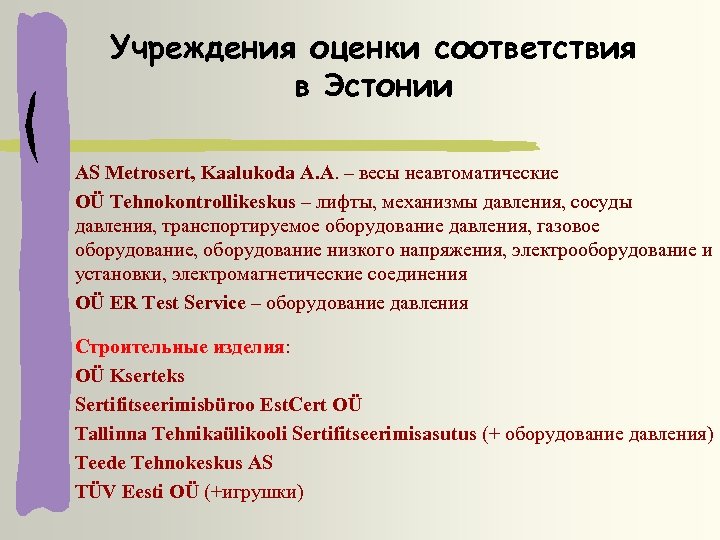 Учреждения оценки соответствия в Эстонии

AS Metrosert, Kaalukoda A.A. – весы неавтоматические

OÜ Tehnokontrollikeskus – лифты, механизмы давления, сосуды давления, транспортируемое оборудование давления, газовое оборудование, оборудование низкого напряжения, электрооборудование и установки, электромагнетические соединения

OÜ ER Test Service – оборудование давления

Строительные изделия:
OÜ Kserteks
Sertifitseerimisbüroo EstCert OÜ
Tallinna Tehnikaülikooli Sertifitseerimisasutus (+ оборудование давления)
Teede Tehnokeskus AS
TÜV Eesti OÜ (+игрушки)